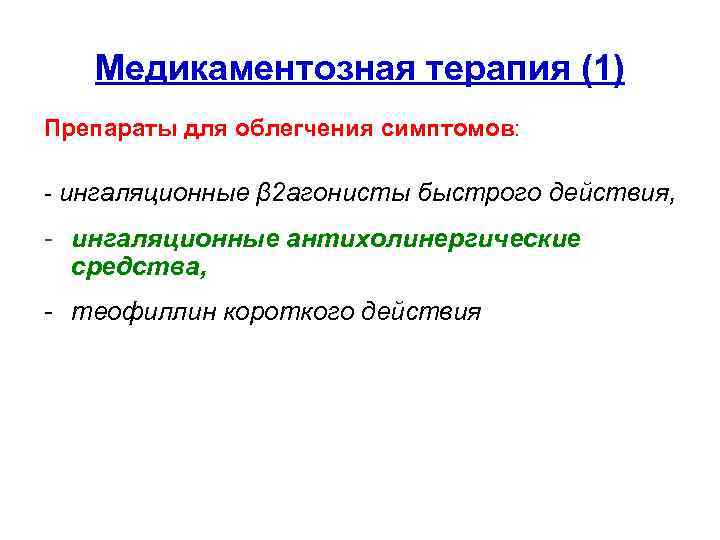 Медикаментозная терапия (1)

Препараты для облегчения симптомов:

- ингаляционные β2агонисты быстрого действия,

- ингаляционные антихолинергические средства,

- теофиллин короткого действия